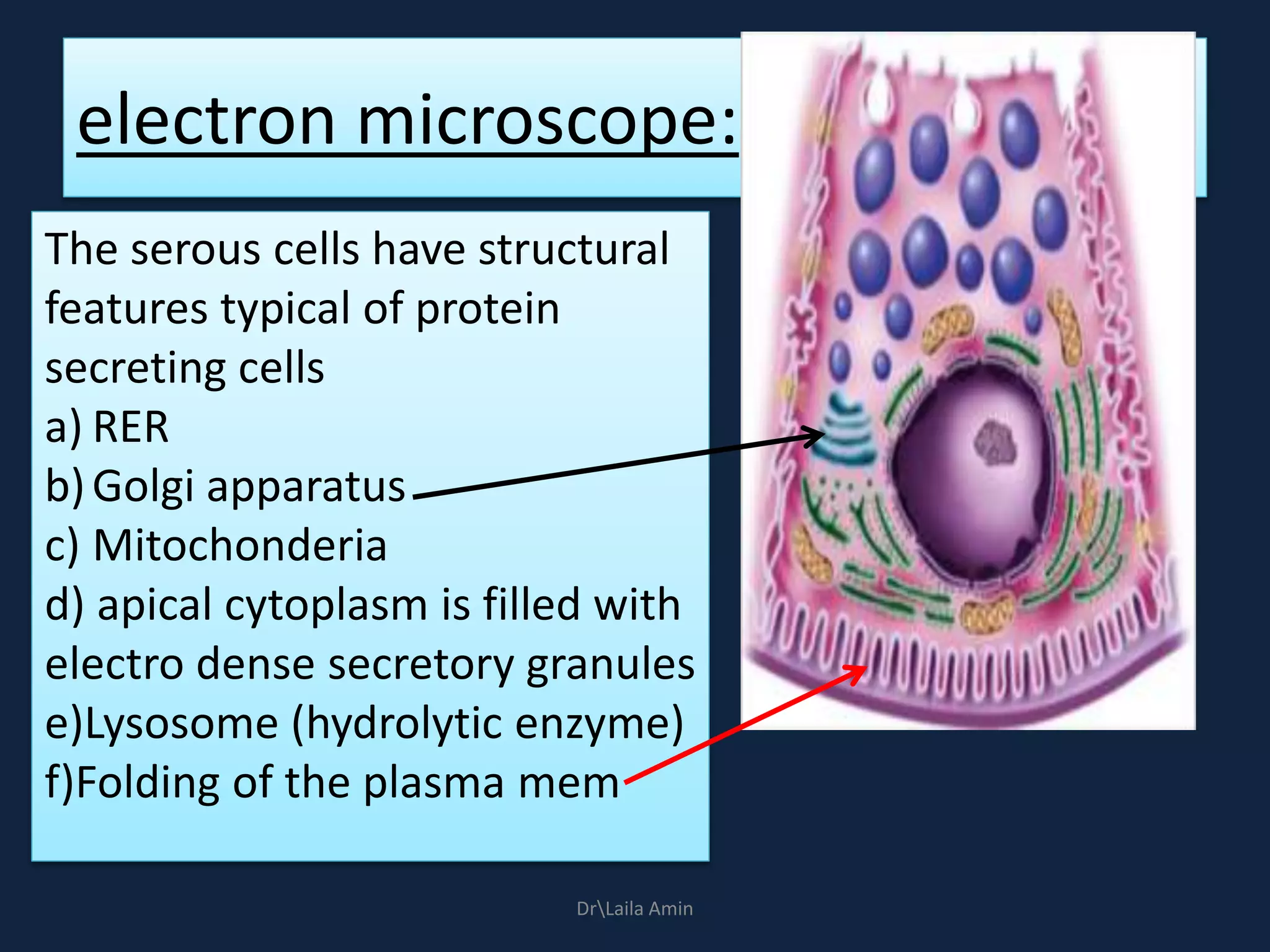 electron microscope:

The serous cells have structural features typical of protein secreting cells
a) RER
b) Golgi apparatus
c) Mitochonderia
d) apical cytoplasm is filled with electro dense secretory granules
e)Lysosome (hydrolytic enzyme)
f)Folding of the plasma mem

Dr\Laila Amin